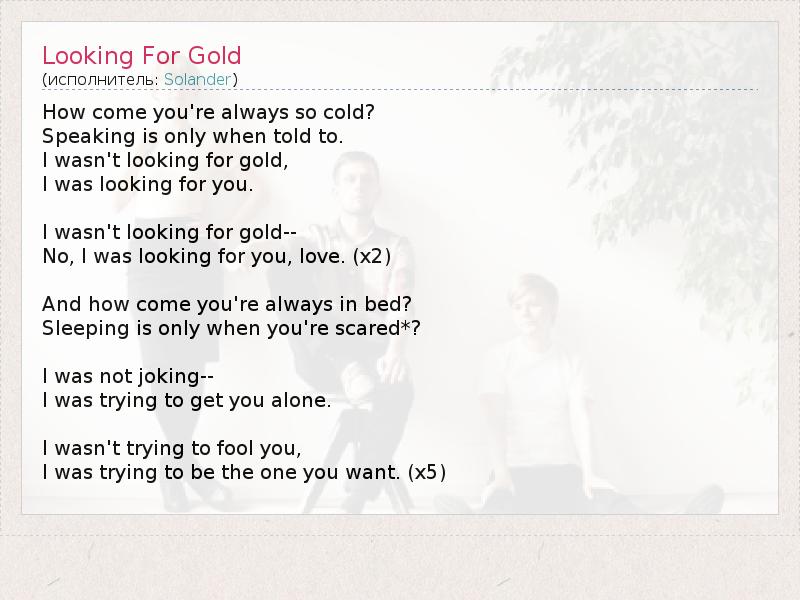 Looking For Gold
(исполнитель: Solander)

How come you're always so cold?
Speaking is only when told to.
I wasn't looking for gold,
I was looking for you.

I wasn't looking for gold--
No, I was looking for you, love. (x2)

And how come you're always in bed?
Sleeping is only when you're scared*?

I was not joking--
I was trying to get you alone.

I wasn't trying to fool you,
I was trying to be the one you want. (x5)